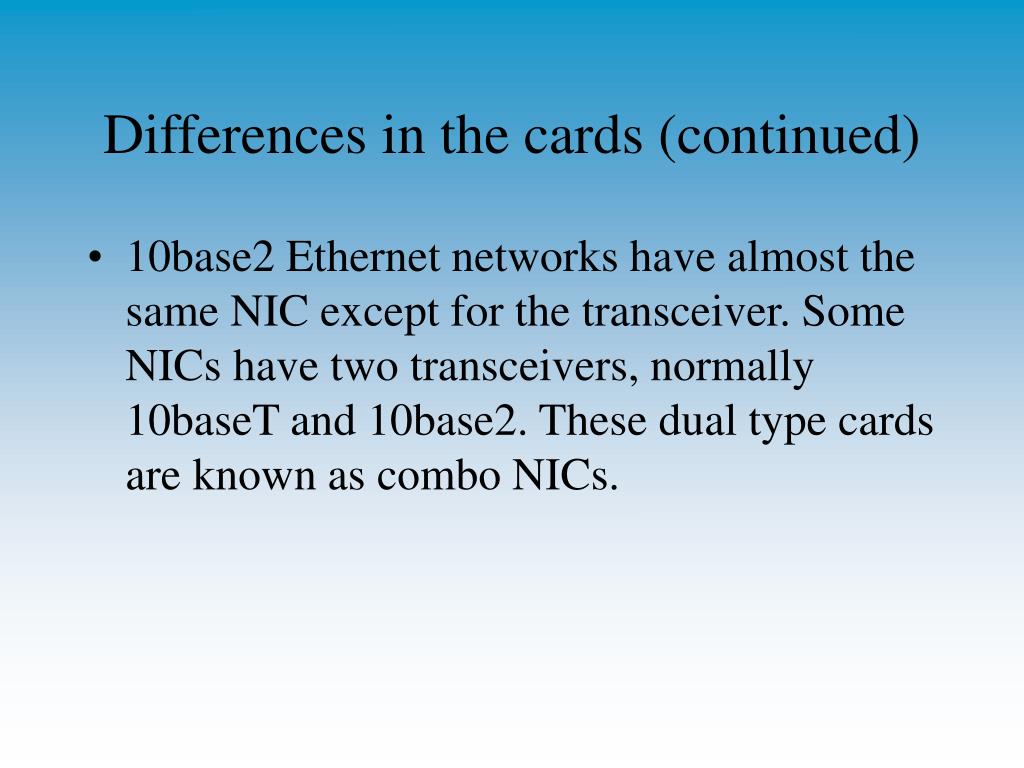 Differences in the cards (continued)

• 10base2 Ethernet networks have almost the same NIC except for the transceiver. Some NICs have two transceivers, normally 10baseT and 10base2. These dual type cards are known as combo NICs.